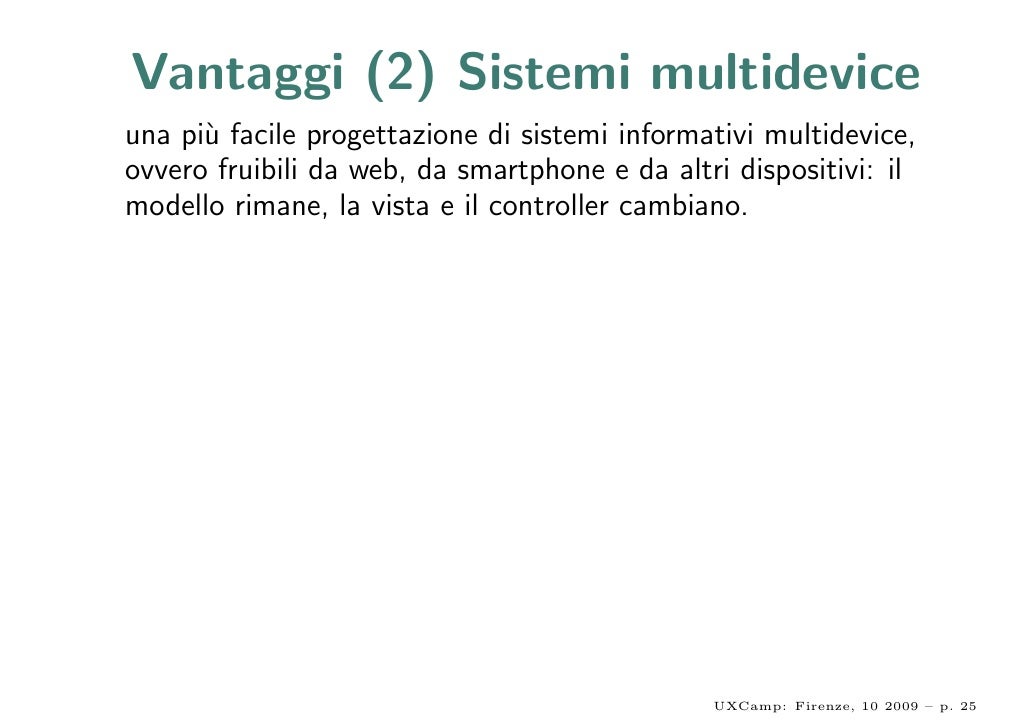 Vantaggi (2) Sistemi multidevice

una più facile progettazione di sistemi informativi multidevice, ovvero fruibili da web, da smartphone e da altri dispositivi: il modello rimane, la vista e il controller cambiano.

UXCamp: Firenze, 10 2009 – p. 25